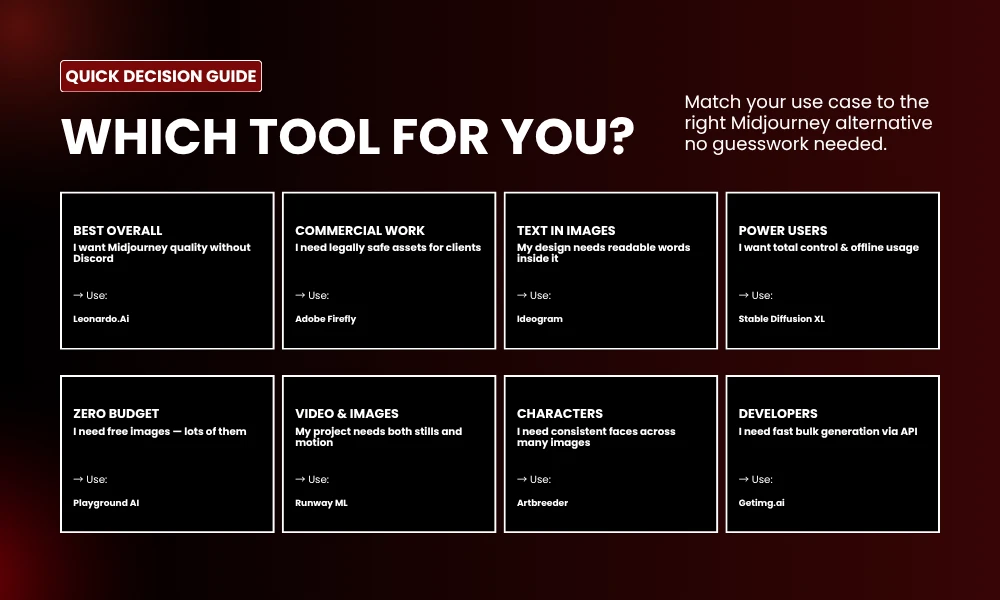 QUICK DECISION GUIDE

WHICH TOOL FOR YOU?

Match your use case to the right Midjourney alternative no guesswork needed.

BEST OVERALL
I want Midjourney quality without Discord
→ Use:
Leonardo.Ai

COMMERCIAL WORK
I need legally safe assets for clients
→ Use:
Adobe Firefly

TEXT IN IMAGES
My design needs readable words inside it
→ Use:
Ideogram

POWER USERS
I want total control & offline usage
→ Use:
Stable Diffusion XL

ZERO BUDGET
I need free images — lots of them
→ Use:
Playground AI

VIDEO & IMAGES
My project needs both stills and motion
→ Use:
Runway ML

CHARACTERS
I need consistent faces across many images
→ Use:
Artbreeder

DEVELOPERS
I need fast bulk generation via API
→ Use:
Getimg.ai